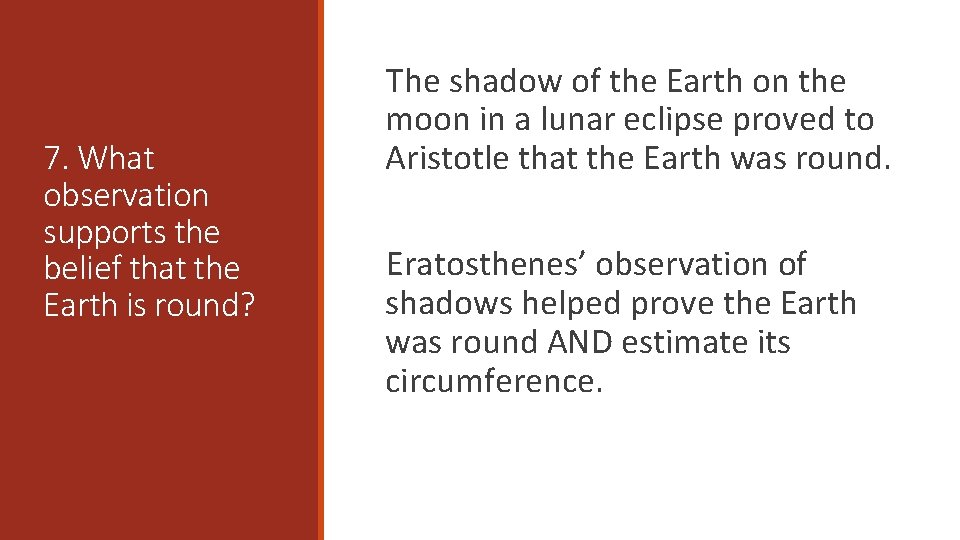 7. What observation supports the belief that the Earth is round?

The shadow of the Earth on the moon in a lunar eclipse proved to Aristotle that the Earth was round.

Eratosthenes’ observation of shadows helped prove the Earth was round AND estimate its circumference.